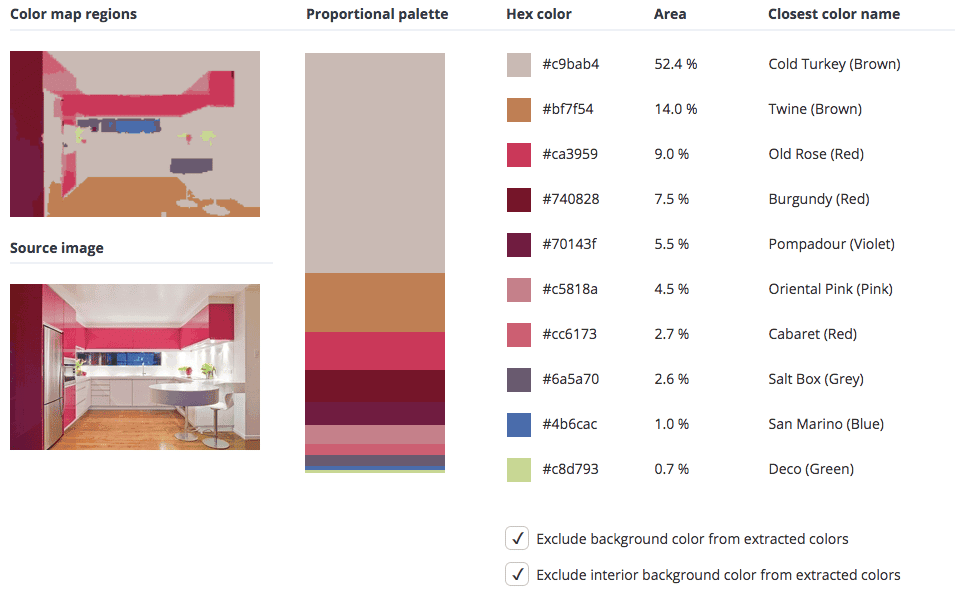 Color map regions

Source image

Proportional palette

| Hex color | Area | Closest color name |
|---|---|---|
| #c9bab4 | 52.4 % | Cold Turkey (Brown) |
| #bf7f54 | 14.0 % | Twine (Brown) |
| #ca3959 | 9.0 % | Old Rose (Red) |
| #740828 | 7.5 % | Burgundy (Red) |
| #70143f | 5.5 % | Pompadour (Violet) |
| #c5818a | 4.5 % | Oriental Pink (Pink) |
| #cc6173 | 2.7 % | Cabaret (Red) |
| #6a5a70 | 2.6 % | Salt Box (Grey) |
| #4b6cac | 1.0 % | San Marino (Blue) |
| #c8d793 | 0.7 % | Deco (Green) |

✓ Exclude background color from extracted colors

✓ Exclude interior background color from extracted colors